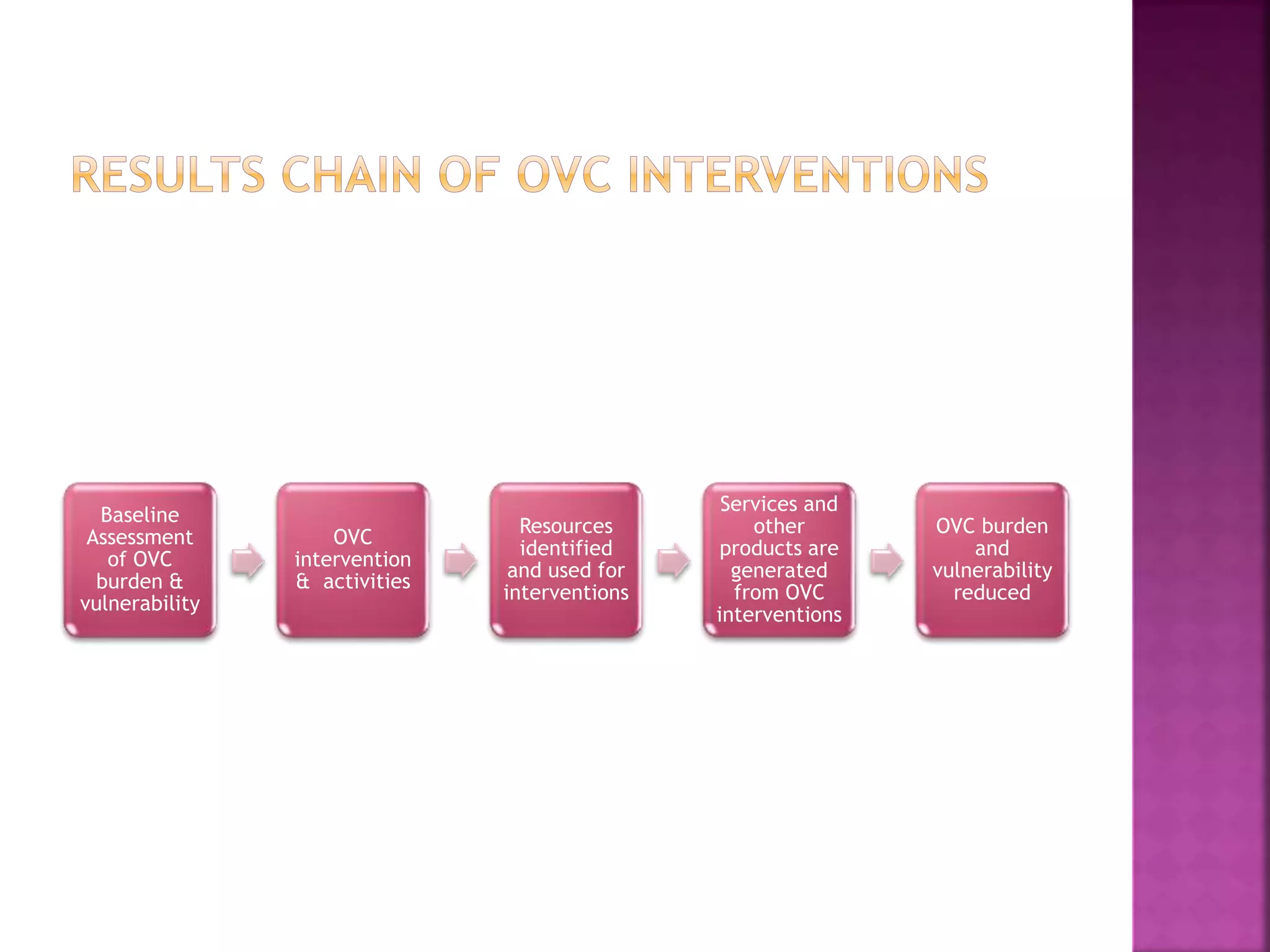 RESULTS CHAIN OF OVC INTERVENTIONS

Baseline Assessment of OVC burden & vulnerability

OVC intervention & activities

Resources identified and used for interventions

Services and other products are generated from OVC interventions

OVC burden and vulnerability reduced